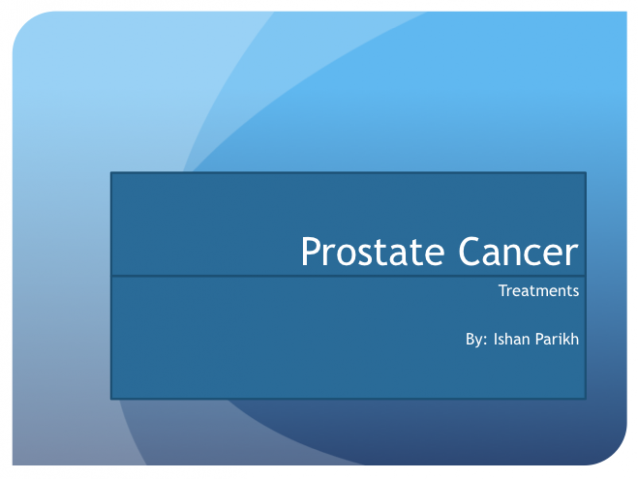 Prostate Cancer

Treatments

By: Ishan Parikh